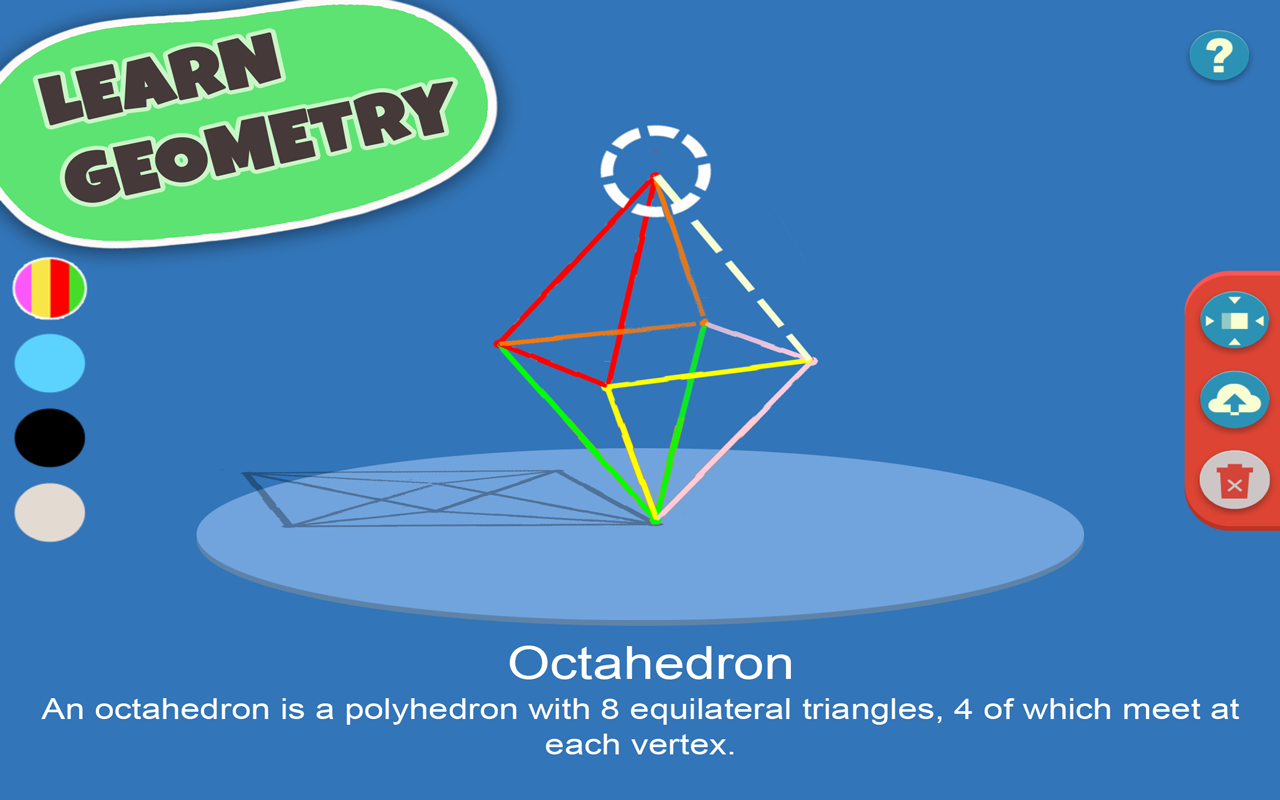 LEARN GEOMETRY

?

Octahedron

An octahedron is a polyhedron with 8 equilateral triangles, 4 of which meet at each vertex.